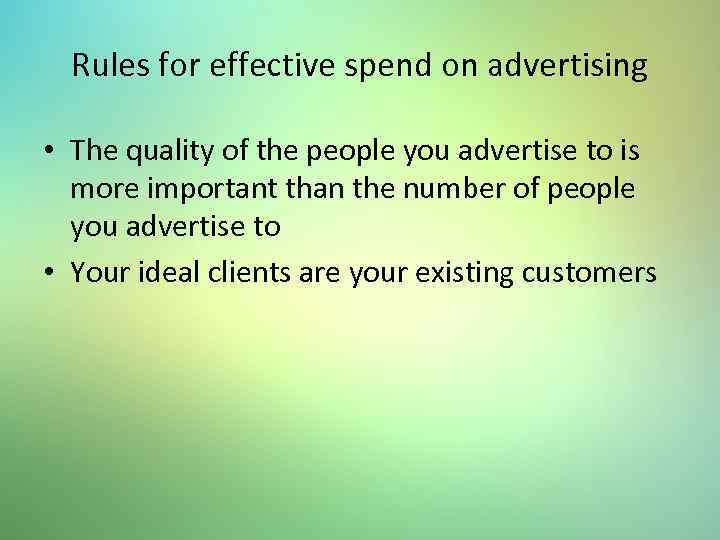 Rules for effective spend on advertising

• The quality of the people you advertise to is more important than the number of people you advertise to
• Your ideal clients are your existing customers